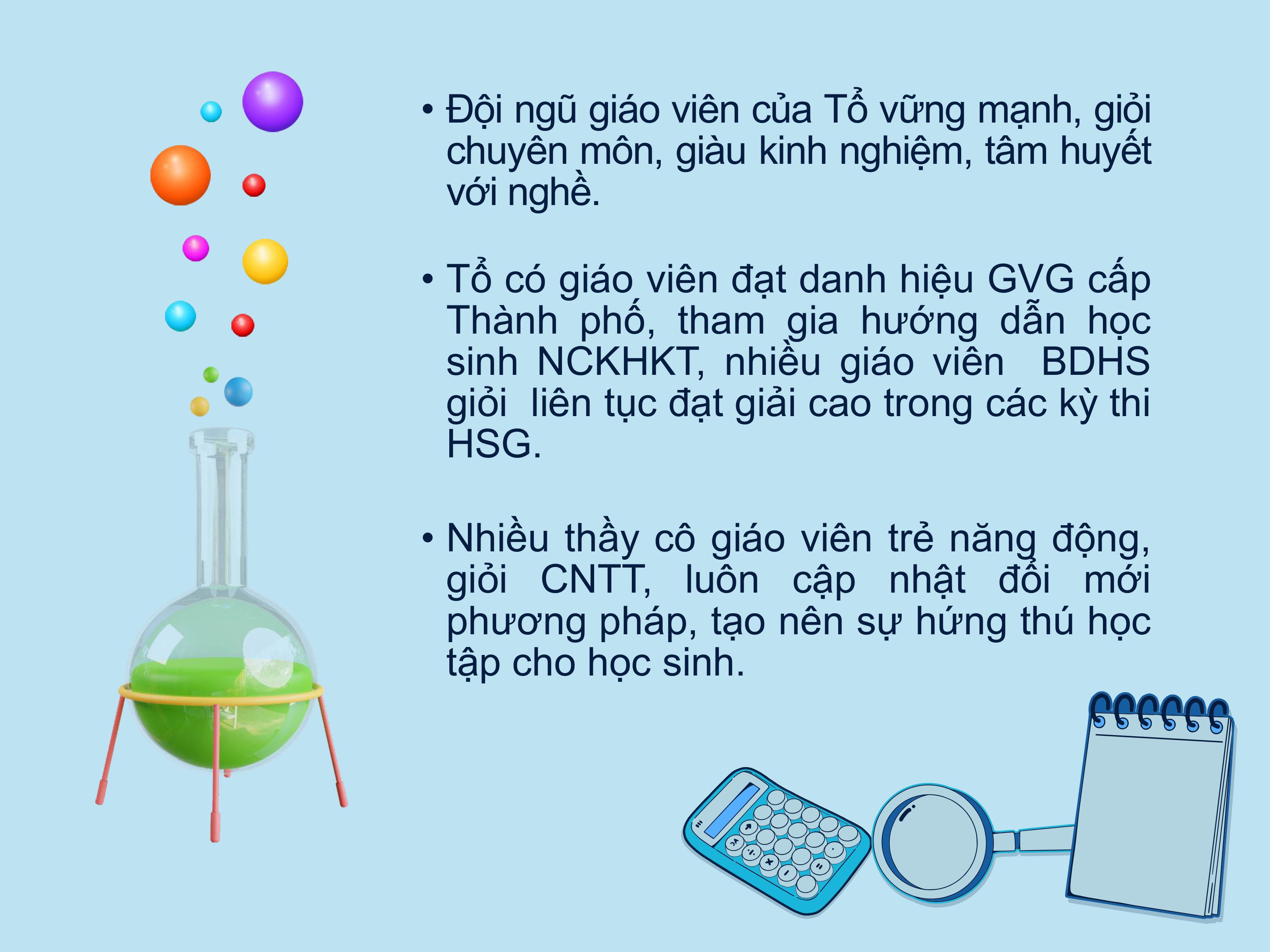 • Đội ngũ giáo viên của Tổ vững mạnh, giỏi chuyên môn, giàu kinh nghiệm, tâm huyết với nghề.

• Tổ có giáo viên đạt danh hiệu GVG cấp Thành phố, tham gia hướng dẫn học sinh NCKHKT, nhiều giáo viên BDHS giỏi liên tục đạt giải cao trong các kỳ thi HSG.

• Nhiều thầy cô giáo viên trẻ năng động, giỏi CNTT, luôn cập nhật đổi mới phương pháp, tạo nên sự hứng thú học tập cho học sinh.